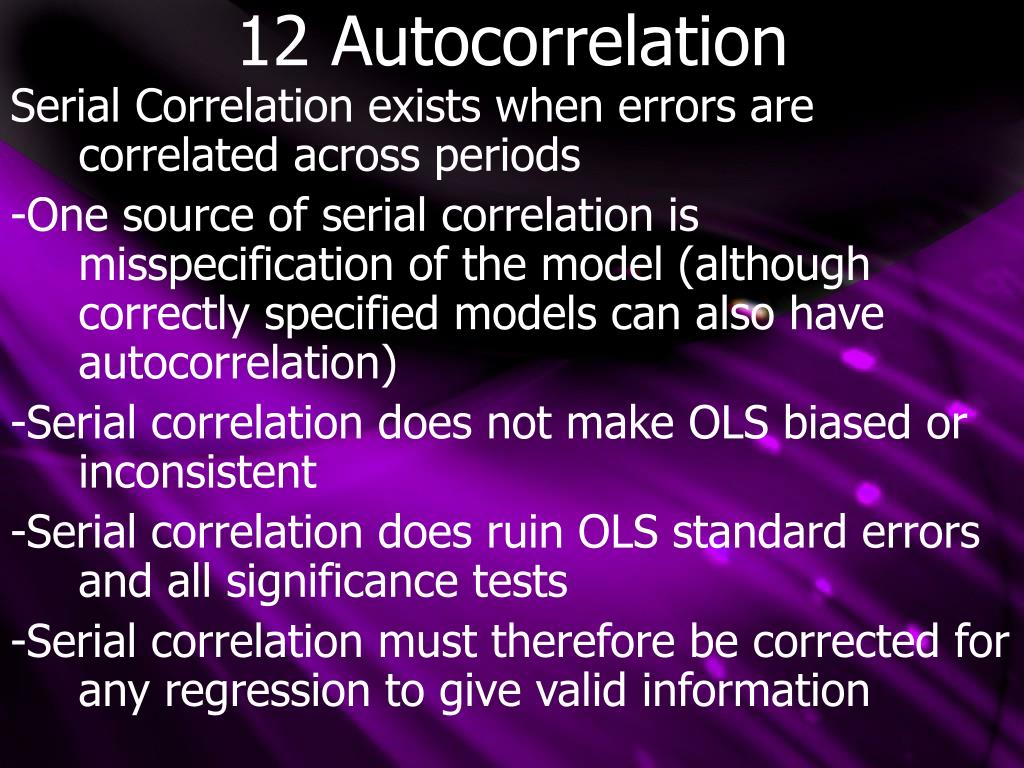 12 Autocorrelation

Serial Correlation exists when errors are correlated across periods

-One source of serial correlation is misspecification of the model (although correctly specified models can also have autocorrelation)

-Serial correlation does not make OLS biased or inconsistent

-Serial correlation does ruin OLS standard errors and all significance tests

-Serial correlation must therefore be corrected for any regression to give valid information